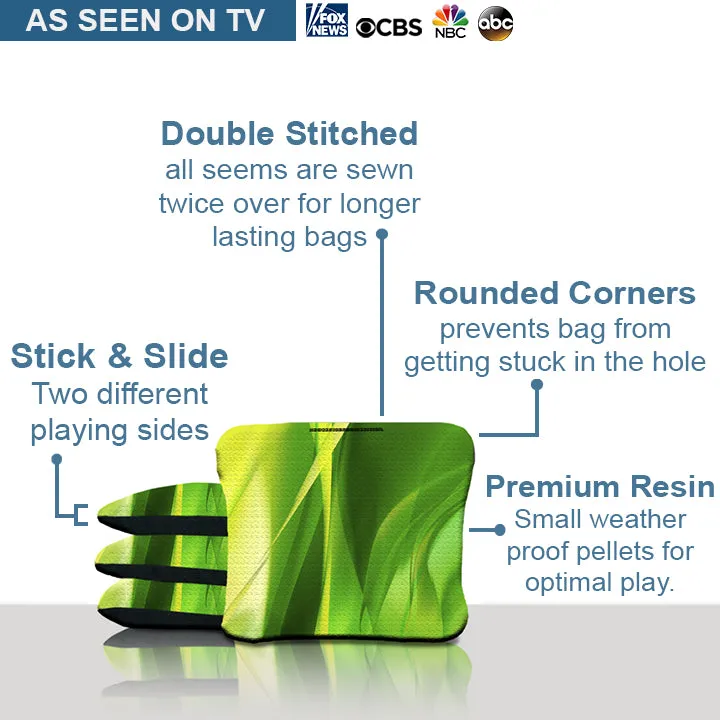 AS SEEN ON TV
FOX NEWS CBS NBC abc

Double Stitched
all seems are sewn twice over for longer lasting bags

Rounded Corners
prevents bag from getting stuck in the hole

Stick & Slide
Two different playing sides

Premium Resin
Small weather proof pellets for optimal play.